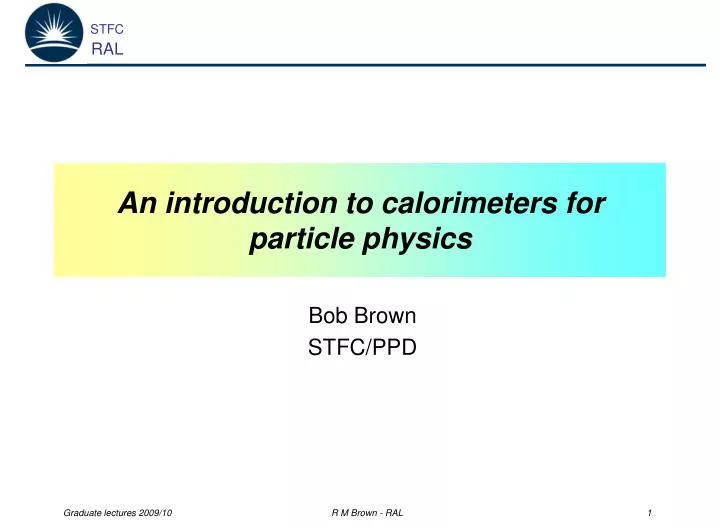 STFC
RAL

An introduction to calorimeters for particle physics

Bob Brown
STFC/PPD

Graduate lectures 2009/10

R M Brown - RAL

1